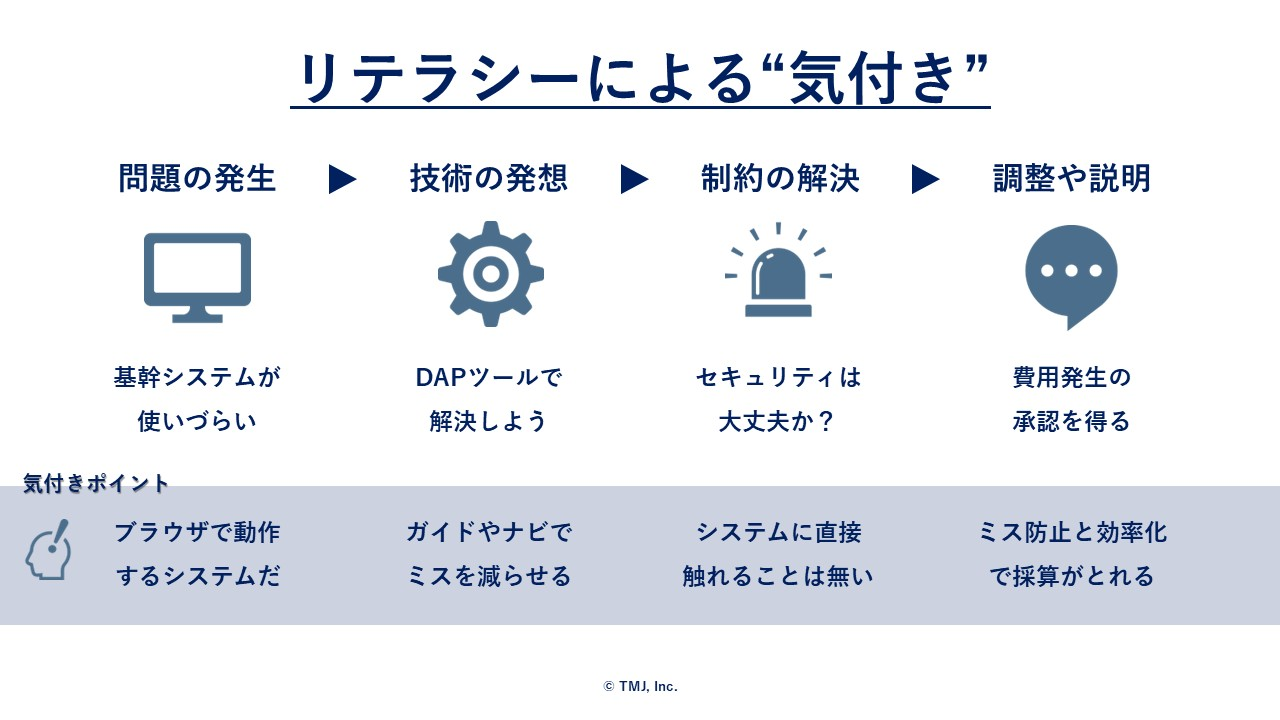 リテラシーによる“気付き”

問題の発生 ▶ 技術の発想 ▶ 制約の解決 ▶ 調整や説明

基幹システムが
使いづらい

DAPツールで
解決しよう

セキュリティは
大丈夫か？

費用発生の
承認を得る

気付きポイント

ブラウザで動作
するシステムだ

ガイドやナビで
ミスを減らせる

システムに直接
触れることは無い

ミス防止と効率化
で採算がとれる

© TMJ, Inc.